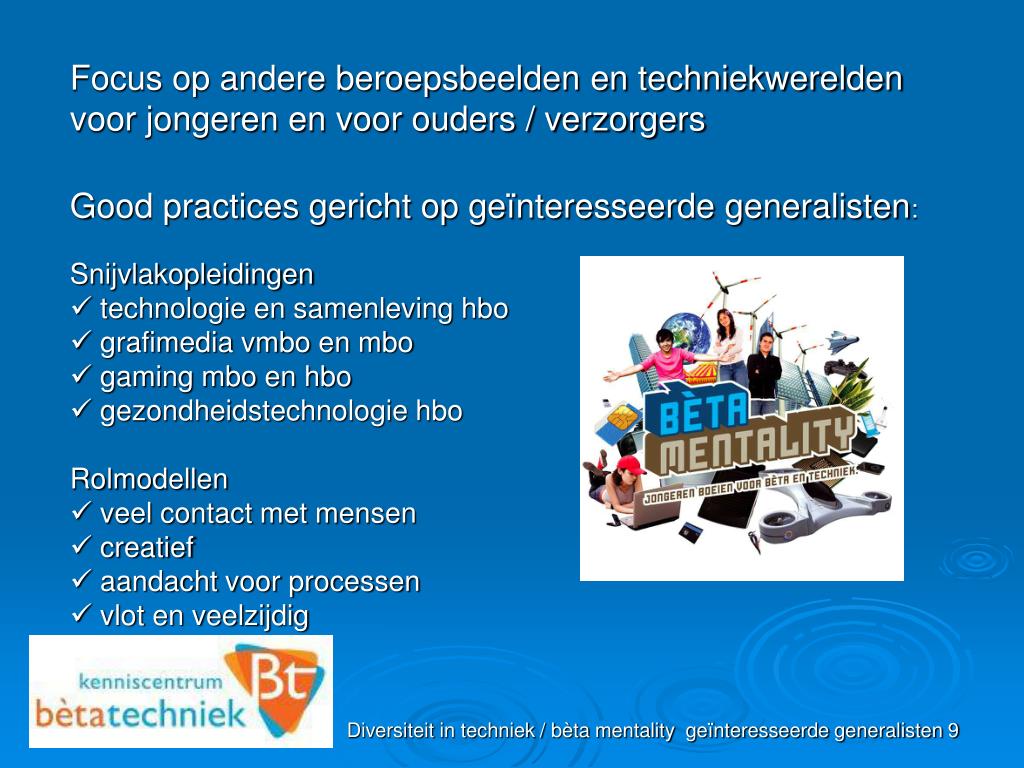 Focus op andere beroepsbeelden en techniekwerelden voor jongeren en voor ouders / verzorgers

Good practices gericht op geïnteresseerde generalisten:

Snijvlakopleidingen
✓ technologie en samenleving hbo
✓ grafimedia vmbo en mbo
✓ gaming mbo en hbo
✓ gezondheidstechnologie hbo

Rolmodellen
✓ veel contact met mensen
✓ creatief
✓ aandacht voor processen
✓ vlot en veelzijdig

BÈTA MENTALITY
JONGEREN BOEIEN VOOR BÈTA EN TECHNIEK.

kenniscentrum bètatechniek Bt

Diversiteit in techniek / bèta mentality geïnteresseerde generalisten 9